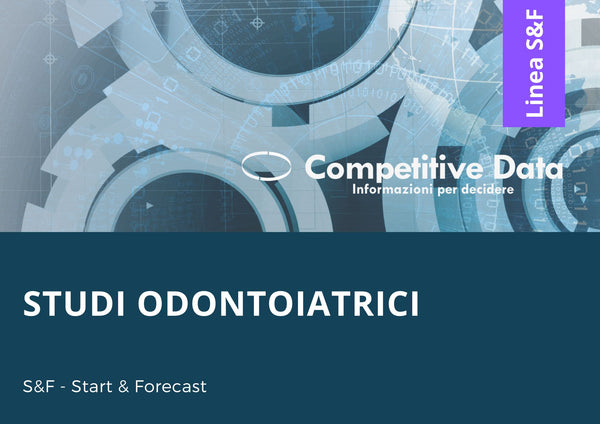 Linea S&F

Competitive Data
Informazioni per decidere

STUDI ODONTOIATRICI

S&F - Start & Forecast